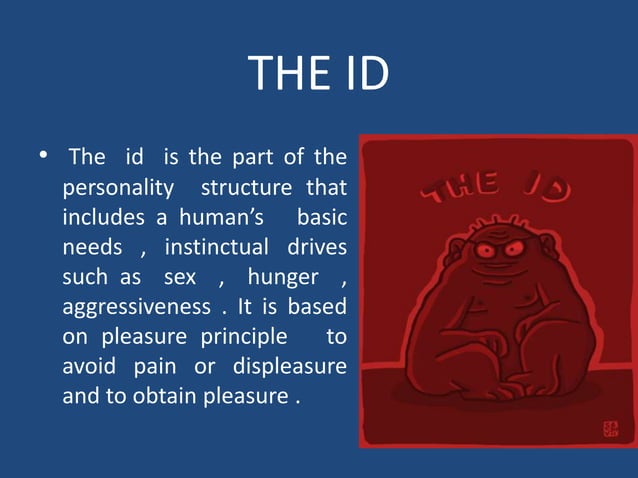 THE ID

• The id is the part of the personality structure that includes a human's basic needs , instinctual drives such as sex , hunger , aggressiveness . It is based on pleasure principle to avoid pain or displeasure and to obtain pleasure .

THE ID